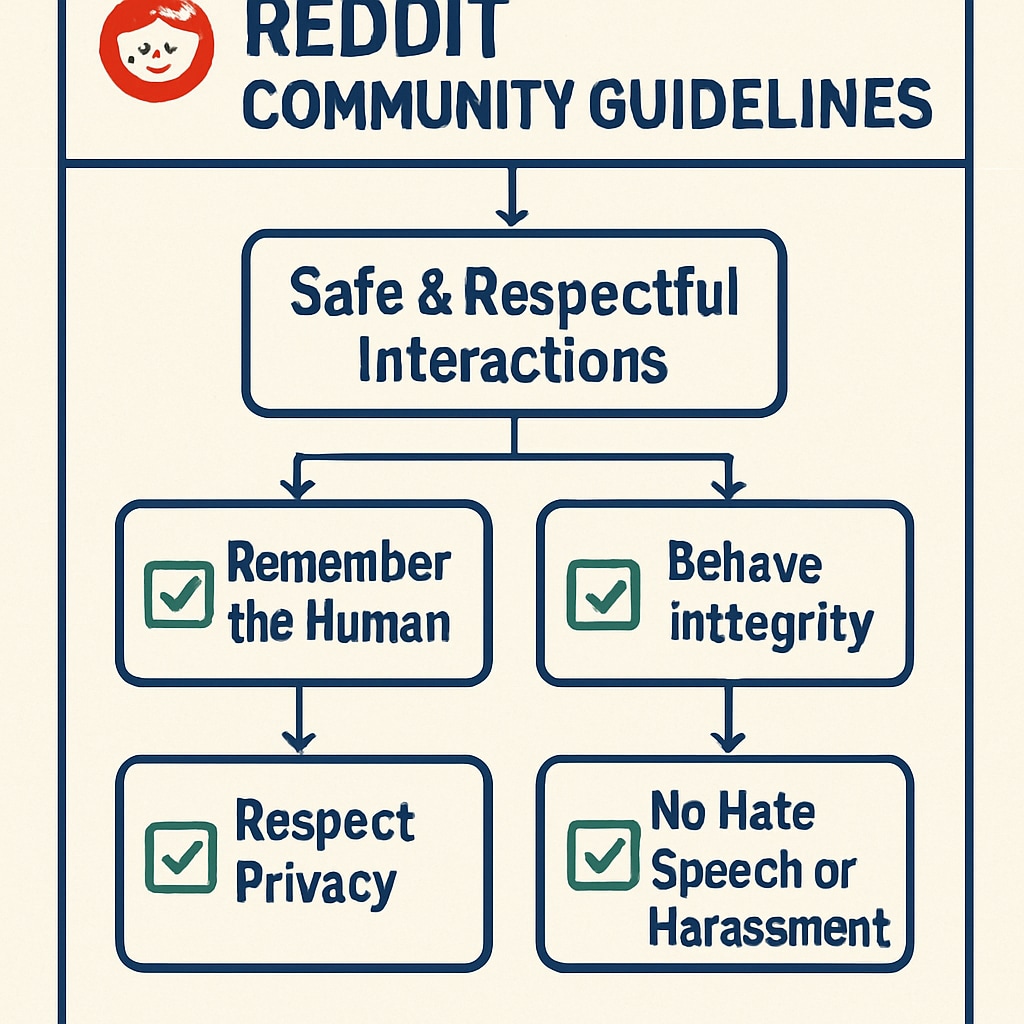 REDDIT
COMMUNITY GUIDELINES

Safe & Respectful Interactions

Remember the Human

Behave inttegrity

Respect Privacy

No Hate Speech or Harassment